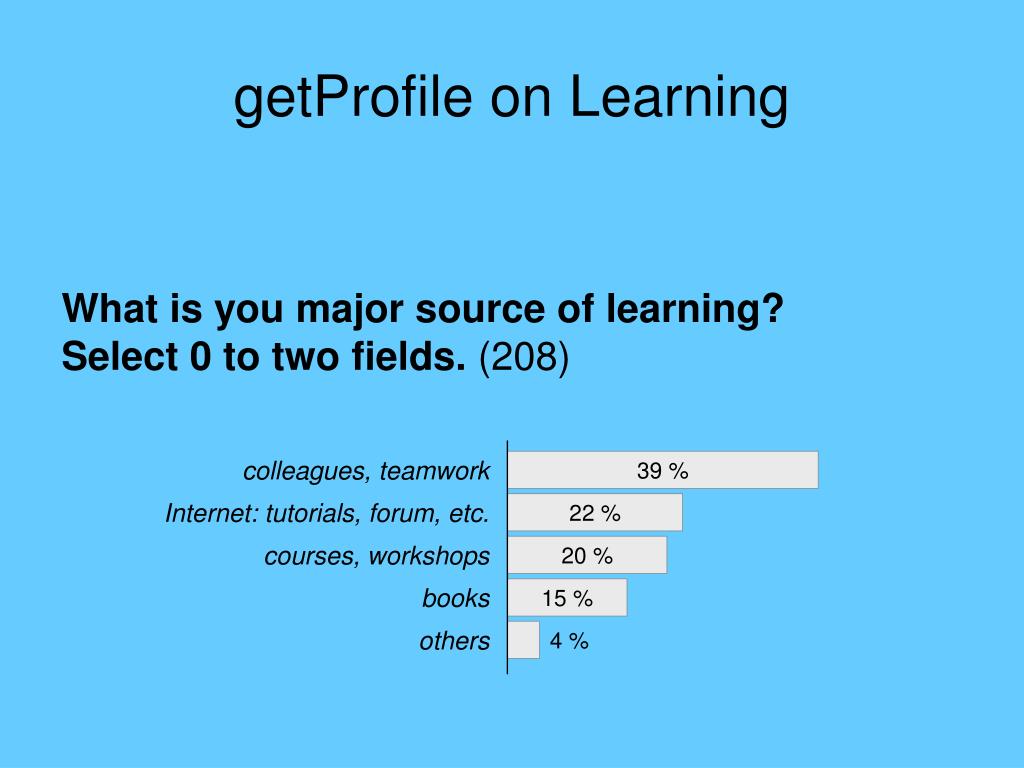 getProfile on Learning

What is you major source of learning? Select 0 to two fields. (208)

colleagues, teamwork 39 %
Internet: tutorials, forum, etc. 22 %
courses, workshops 20 %
books 15 %
others 4 %